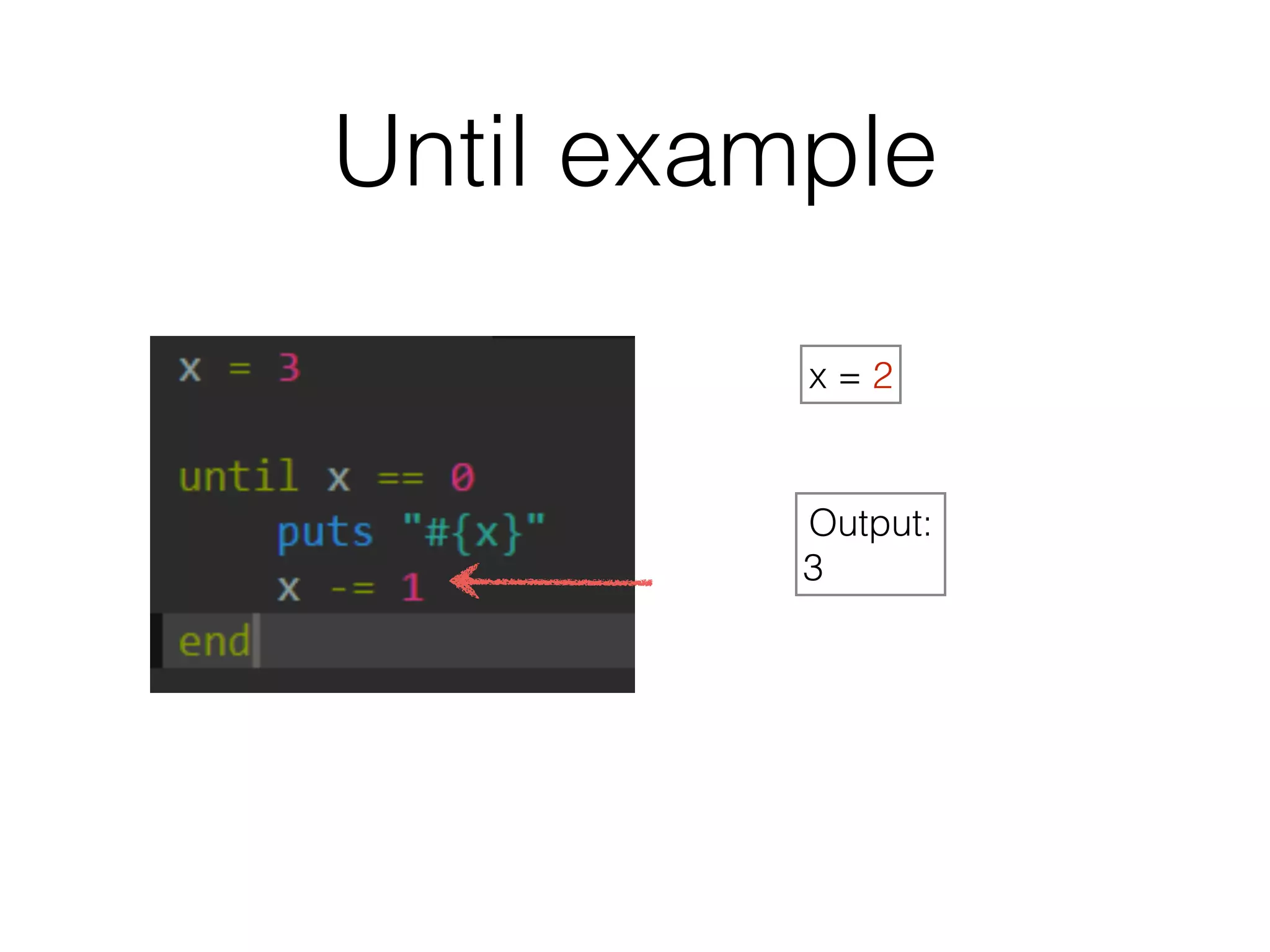 Until example

x = 3

until x == 0
    puts "#{x}"
    x -= 1
end

x = 2

Output:
3